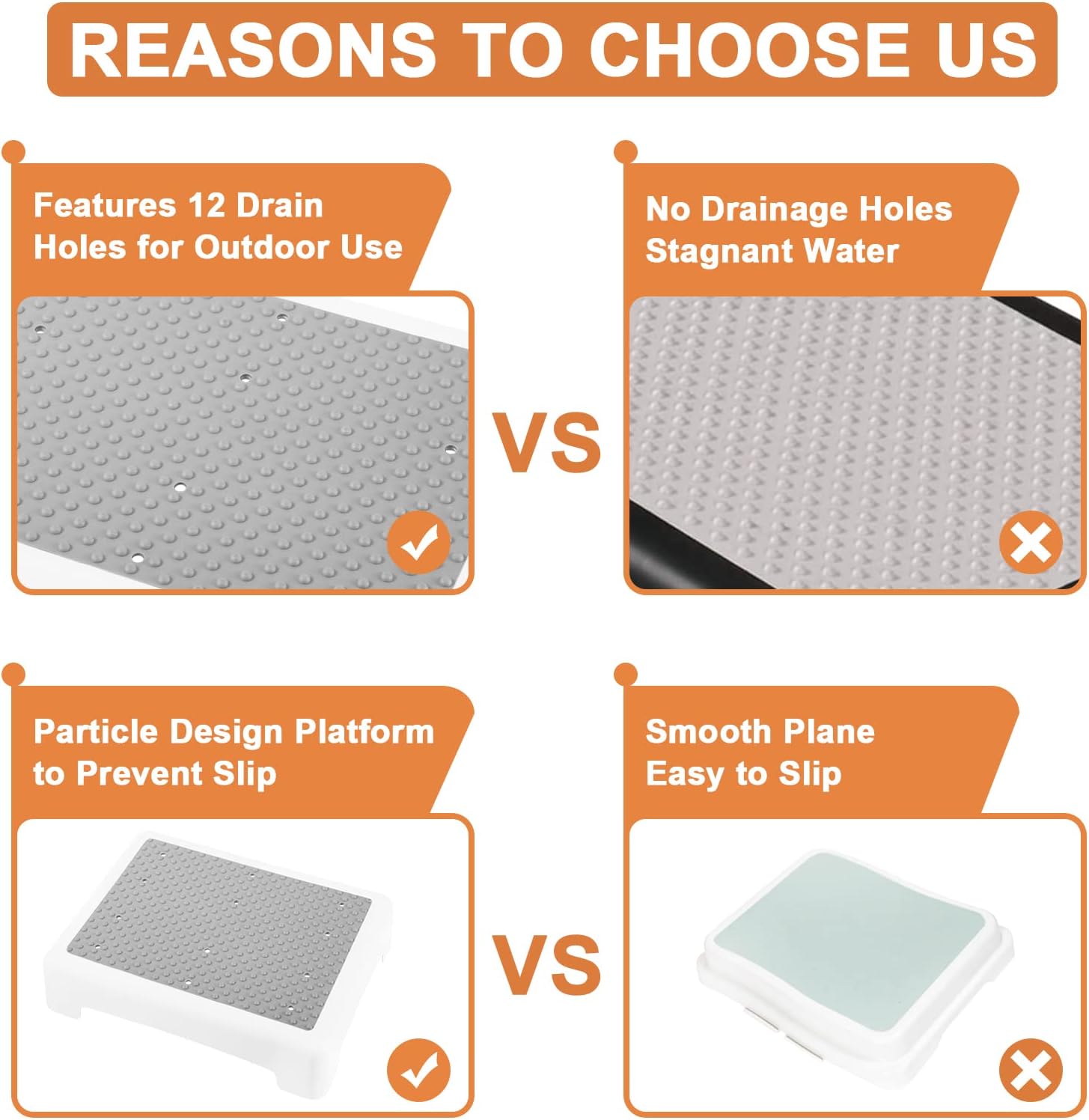 REASONS TO CHOOSE US

Features 12 Drain Holes for Outdoor Use

VS

No Drainage Holes Stagnant Water

Particle Design Platform to Prevent Slip

VS

Smooth Plane Easy to Slip